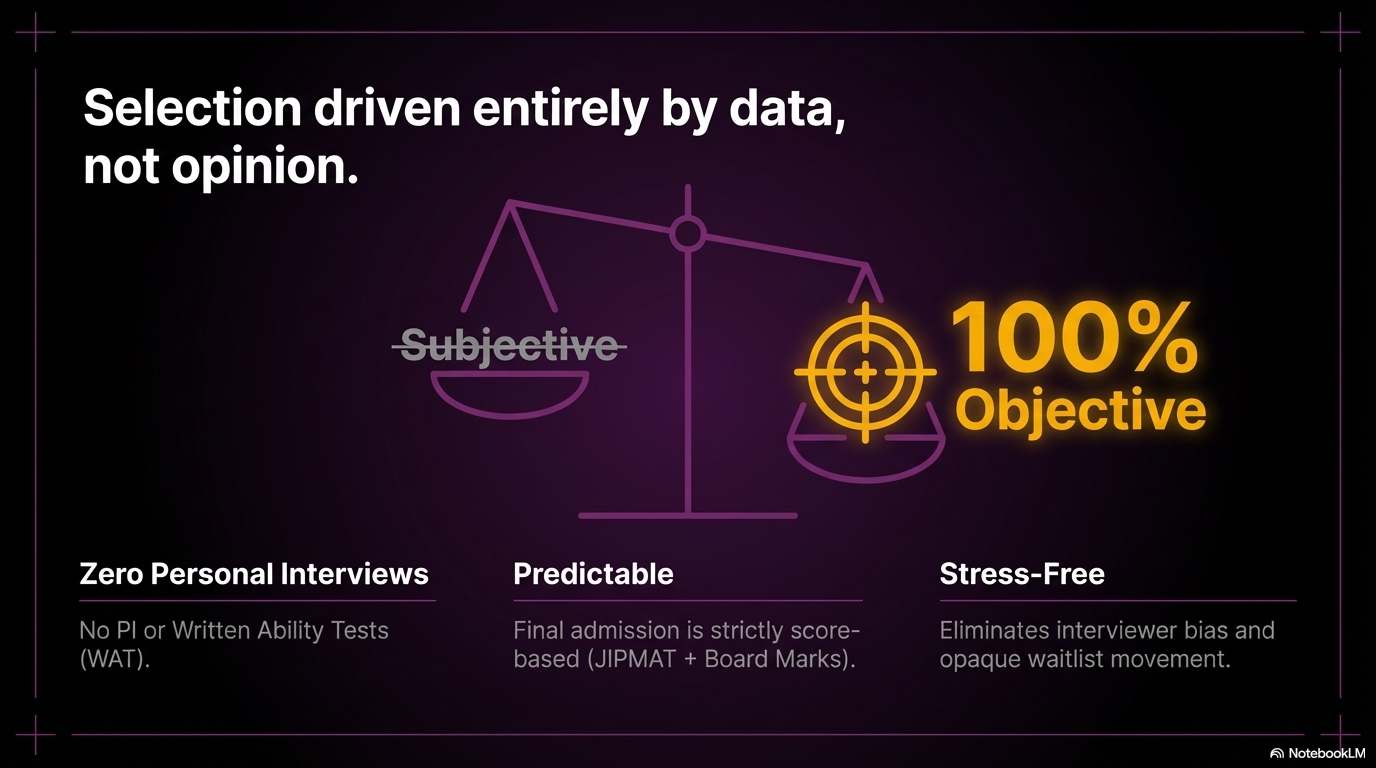 Selection driven entirely by data, not opinion.

Subjective

100% Objective

Zero Personal Interviews

No PI or Written Ability Tests (WAT).

Predictable

Final admission is strictly score-based (JIPMAT + Board Marks).

Stress-Free

Eliminates interviewer bias and opaque waitlist movement.

NotebookLM